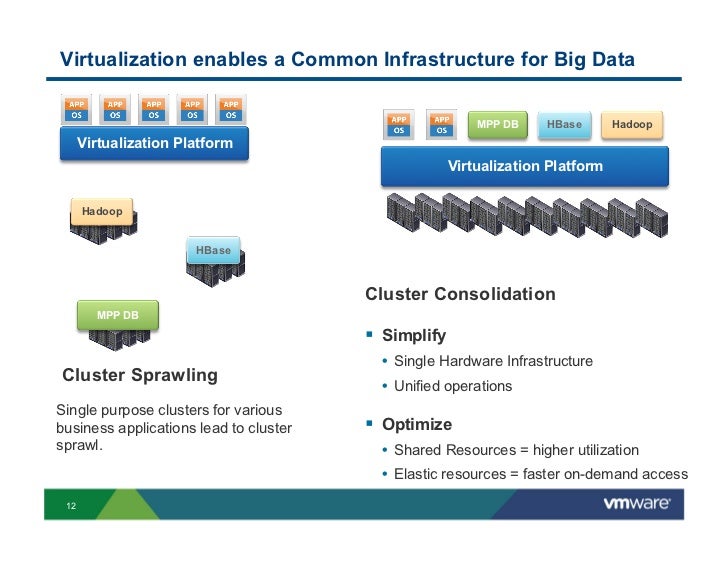 Virtualization enables a Common Infrastructure for Big Data

APP
OS
APP
OS
APP
OS
APP
OS
APP
OS

Virtualization Platform

Hadoop

HBase

MPP DB

Cluster Sprawling

Single purpose clusters for various business applications lead to cluster sprawl.

APP
OS
APP
OS
MPP DB
HBase
Hadoop

Virtualization Platform

Cluster Consolidation

▪ Simplify
• Single Hardware Infrastructure
• Unified operations

▪ Optimize
• Shared Resources = higher utilization
• Elastic resources = faster on-demand access

12

vmware